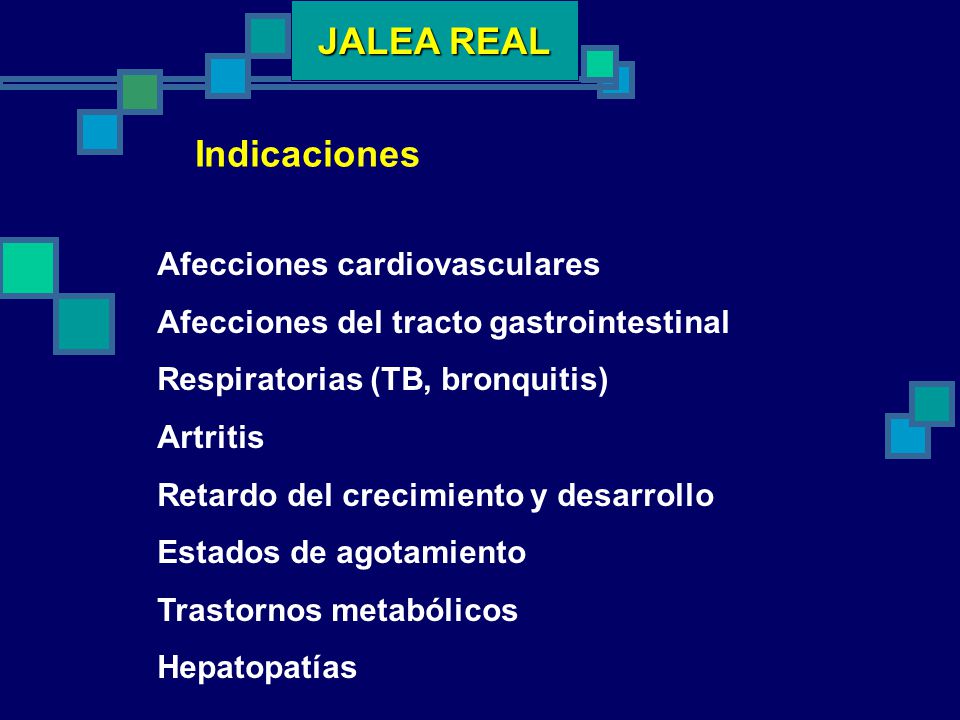 JALEA REAL

Indicaciones

Afecciones cardiovasculares

Afecciones del tracto gastrointestinal

Respiratorias (TB, bronquitis)

Artritis

Retardo del crecimiento y desarrollo

Estados de agotamiento

Trastornos metabólicos

Hepatopatías